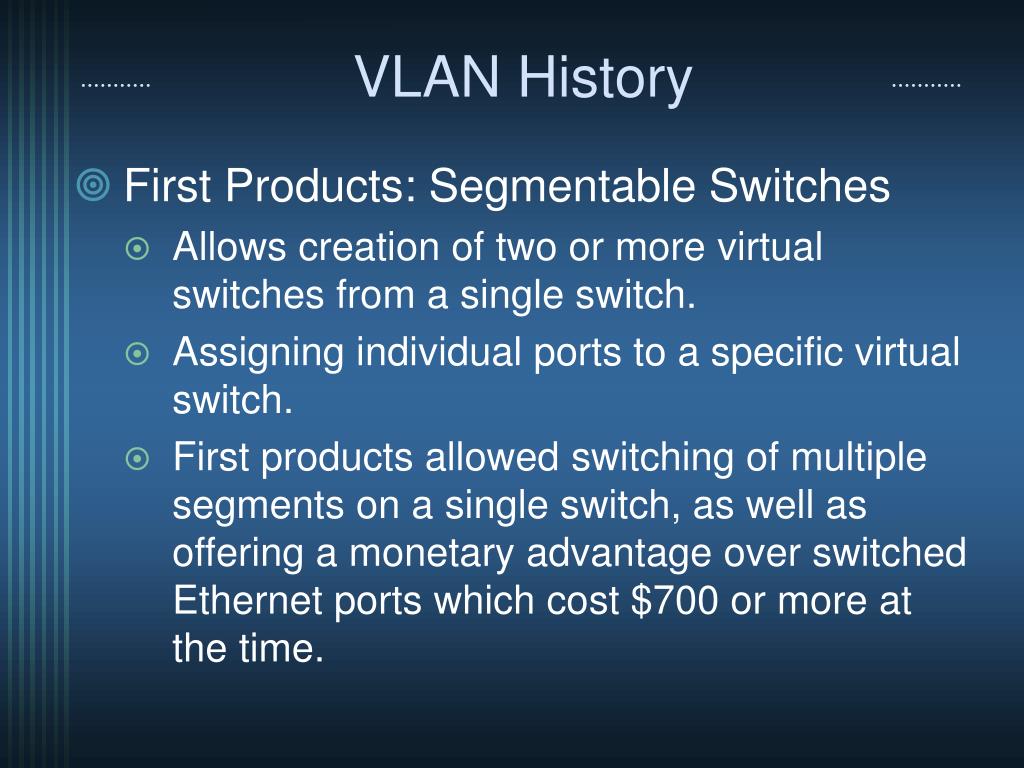 VLAN History

First Products: Segmentable Switches

Allows creation of two or more virtual switches from a single switch.

Assigning individual ports to a specific virtual switch.

First products allowed switching of multiple segments on a single switch, as well as offering a monetary advantage over switched Ethernet ports which cost \$700 or more at the time.